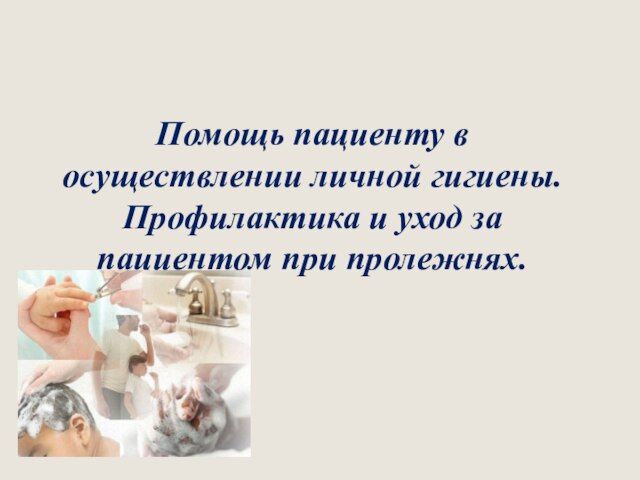 Помощь пациенту в осуществлении личной гигиены. Профилактика и уход за пациентом при пролежнях.